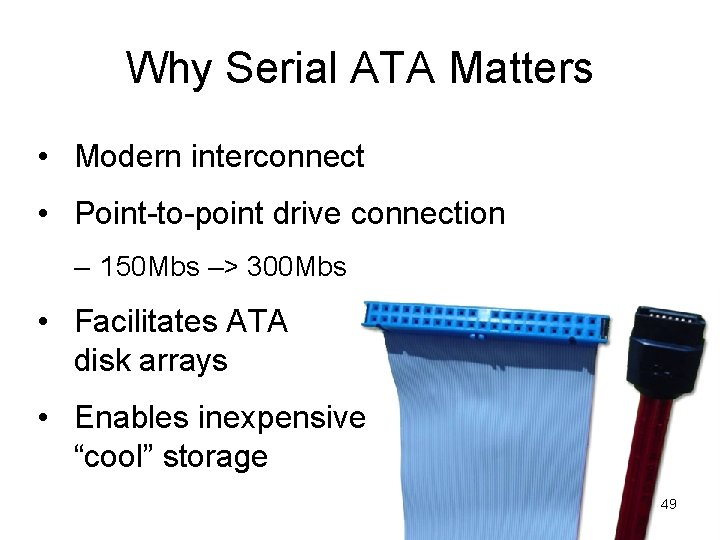 Why Serial ATA Matters

• Modern interconnect

• Point-to-point drive connection

– 150Mbs –> 300Mbs

• Facilitates ATA disk arrays

• Enables inexpensive “cool” storage

49